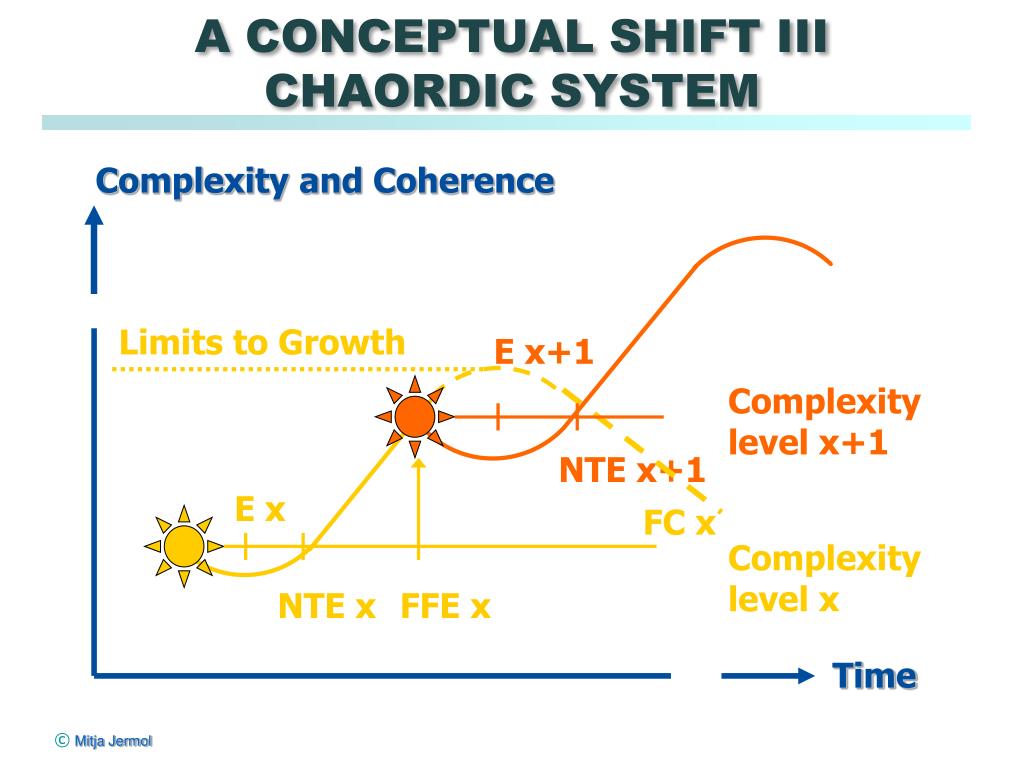 A CONCEPTUAL SHIFT III
CHAORDIC SYSTEM

Complexity and Coherence

Limits to Growth

E x+1

Complexity level x+1

NTE x+1

E x

FC x

Complexity level x

NTE x FFE x

Time

© Mitja Jermol